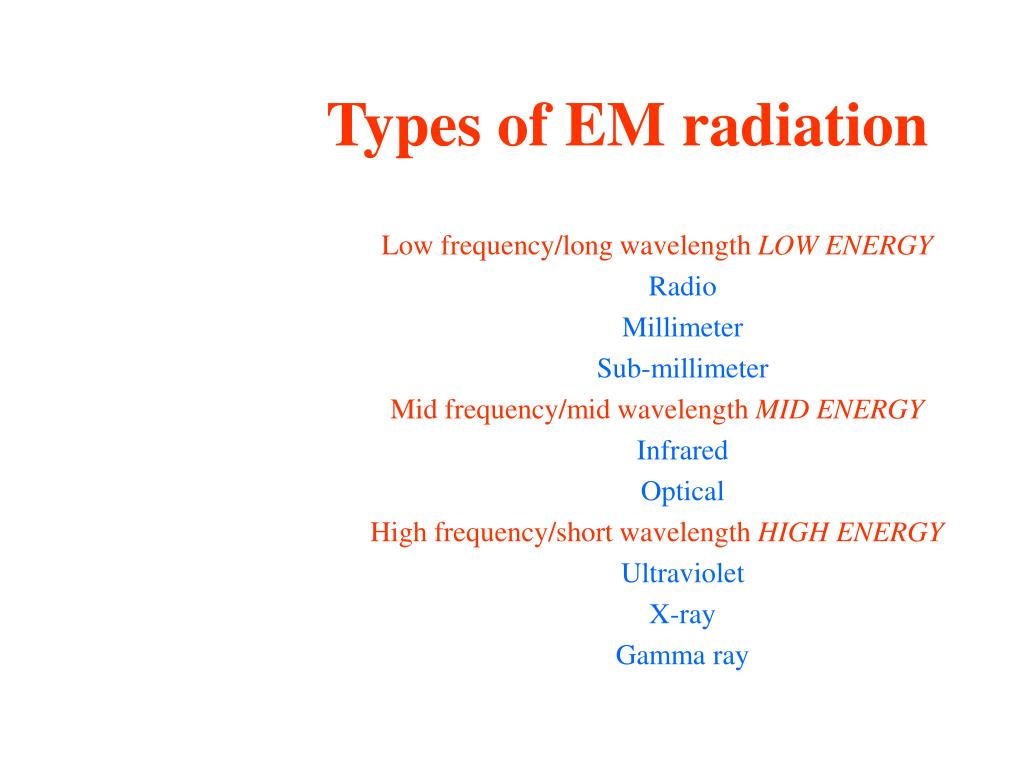 Types of EM radiation

Low frequency/long wavelength LOW ENERGY
Radio
Millimeter
Sub-millimeter
Mid frequency/mid wavelength MID ENERGY
Infrared
Optical
High frequency/short wavelength HIGH ENERGY
Ultraviolet
X-ray
Gamma ray